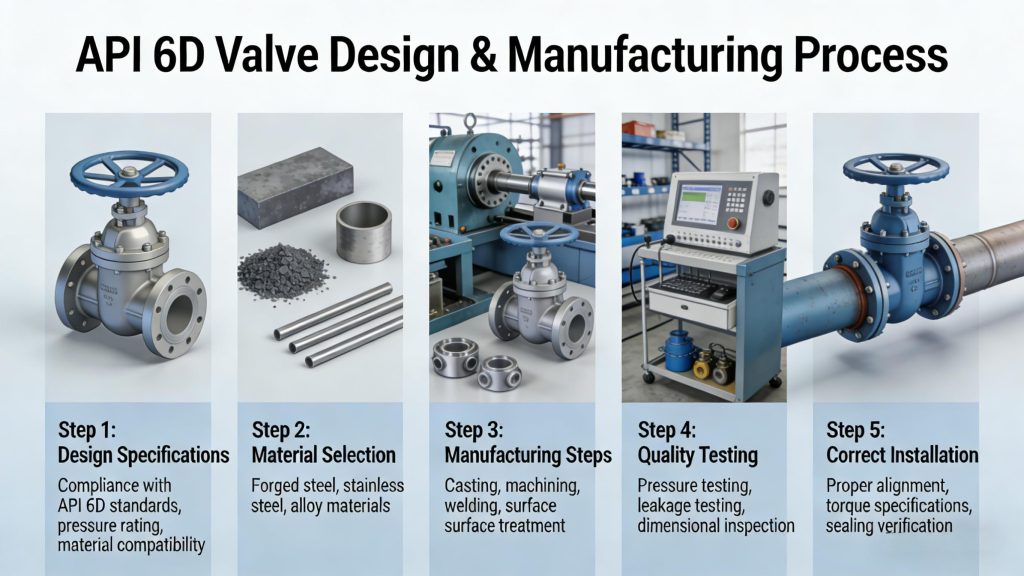 API 6D Valve Design & Manufacturing Process

Step 1:
Design Specifications

Compliance with API 6D standards, pressure rating, material compatibility

Step 2:
Material Selection

Forged steel, stainless steel, alloy materials

Step 3:
Manufacturing Steps

Casting, machining, welding, surface surface treatment

Step 4:
Quality Testing

Pressure testing, leakage testing, dimensional inspection

Step 5:
Correct Installation

Proper alignment, torque specifications, sealing verification